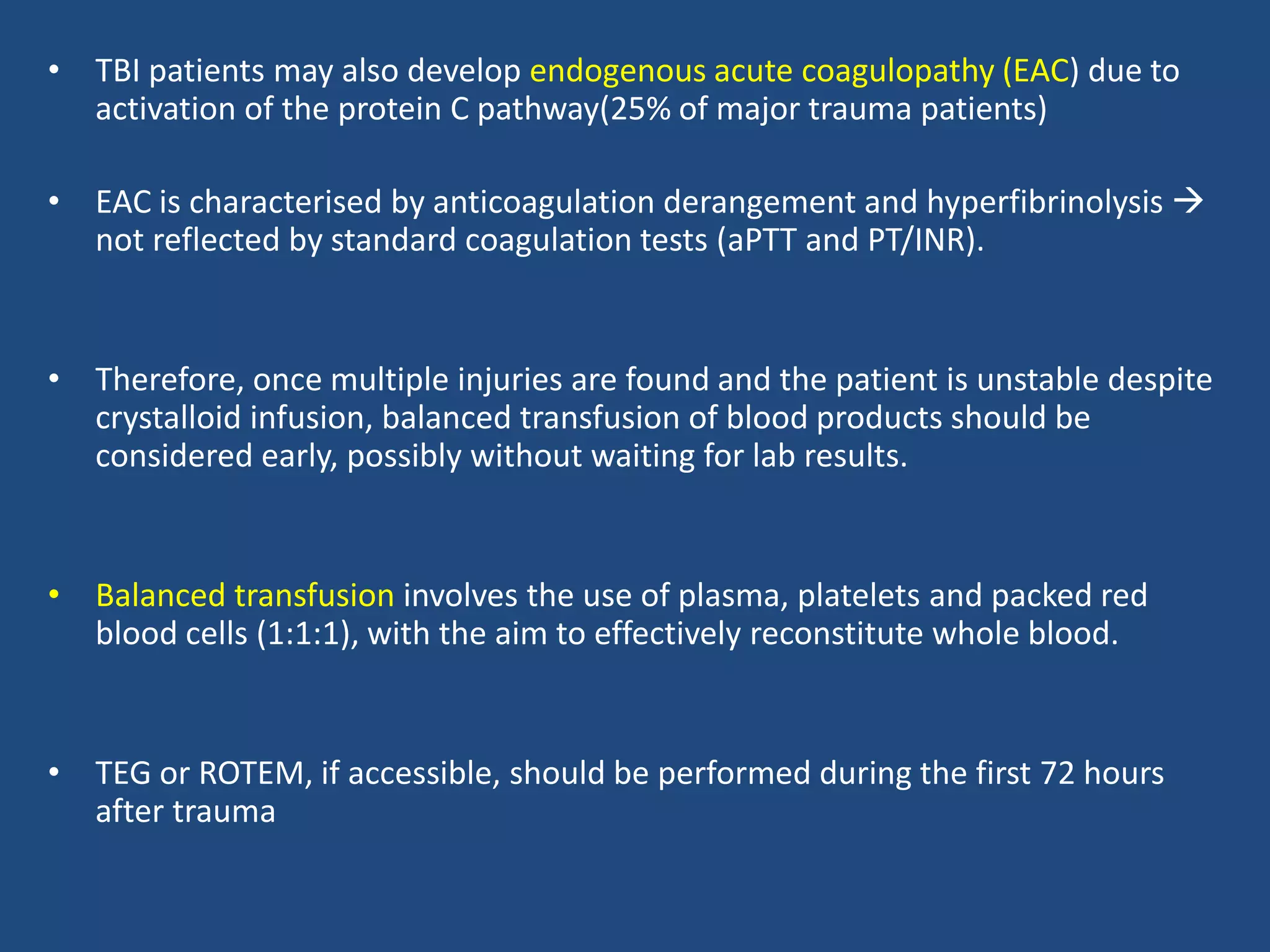 • TBI patients may also develop endogenous acute coagulopathy (EAC) due to activation of the protein C pathway(25% of major trauma patients)

• EAC is characterised by anticoagulation derangement and hyperfibrinolysis → not reflected by standard coagulation tests (aPTT and PT/INR).

• Therefore, once multiple injuries are found and the patient is unstable despite crystalloid infusion, balanced transfusion of blood products should be considered early, possibly without waiting for lab results.

• Balanced transfusion involves the use of plasma, platelets and packed red blood cells (1:1:1), with the aim to effectively reconstitute whole blood.

• TEG or ROTEM, if accessible, should be performed during the first 72 hours after trauma